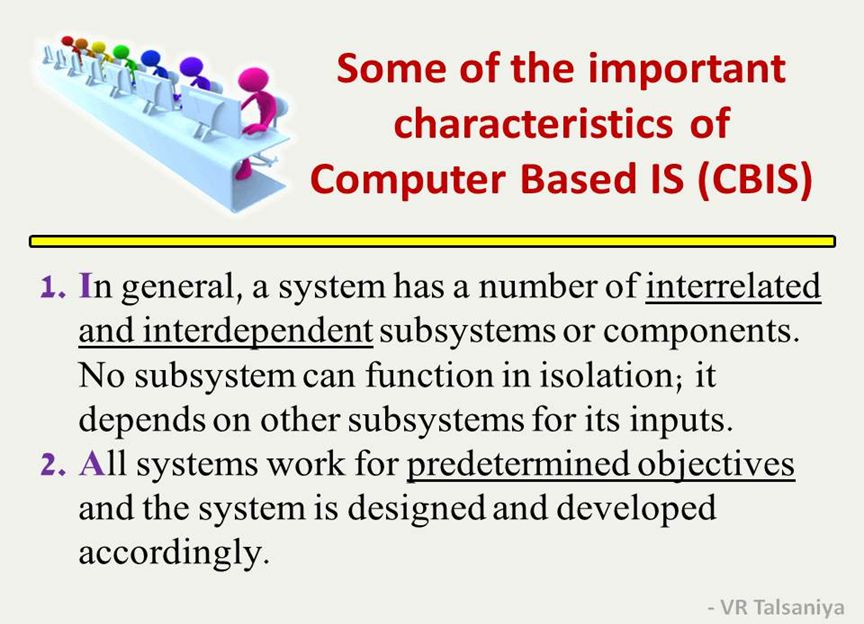 Some of the important characteristics of Computer Based IS (CBIS)

1. In general, a system has a number of interrelated and interdependent subsystems or components. No subsystem can function in isolation; it depends on other subsystems for its inputs.
2. All systems work for predetermined objectives and the system is designed and developed accordingly.

- VR Talsaniya